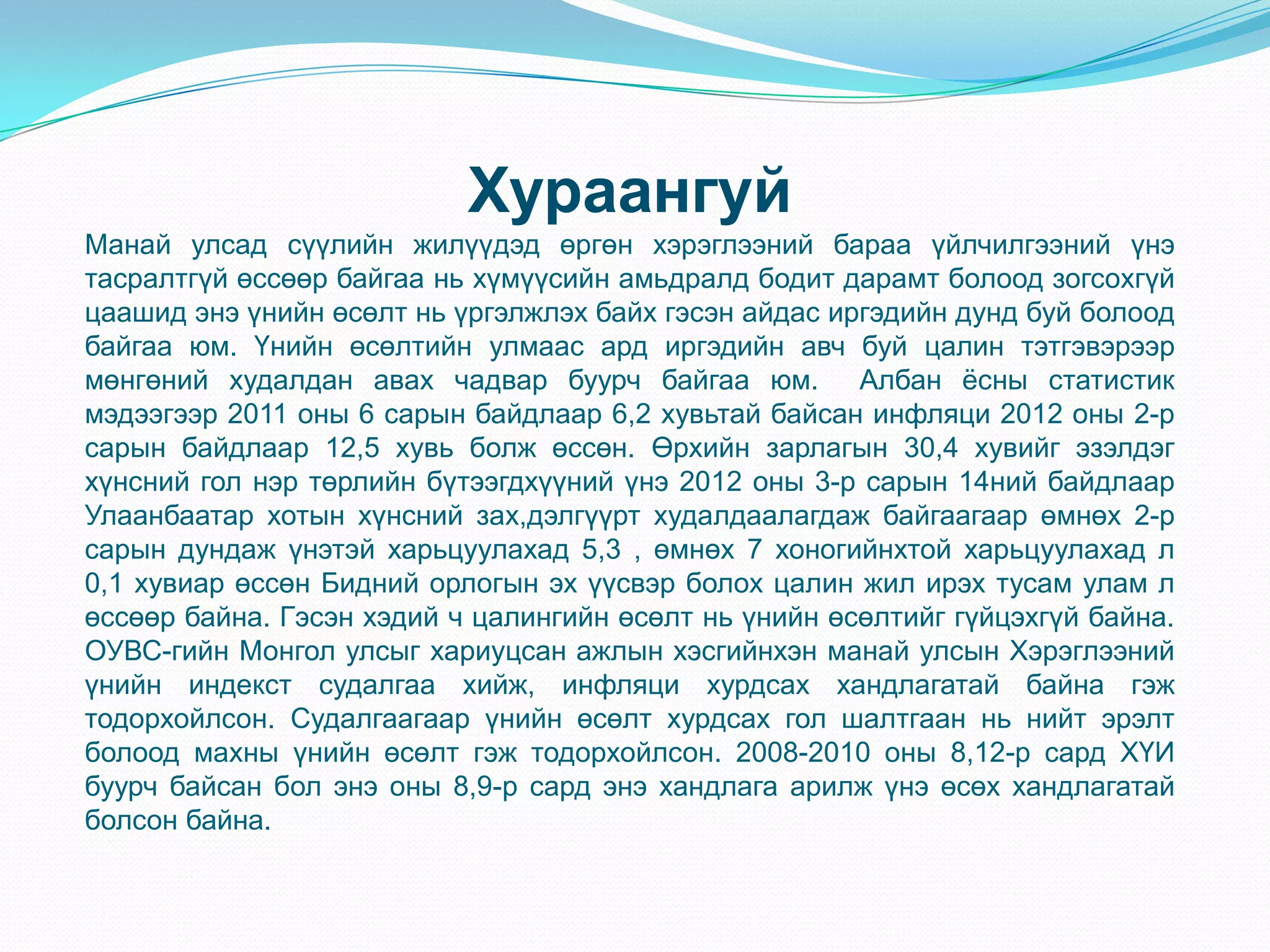 Хураангуй

Манай улсад сүүлийн жилүүдэд өргөн хэрэглээний бараа үйлчилгээний үнэ тасралтгүй өссөөр байгаа нь хүмүүсийн амьдралд бодит дарамт болоод зогсохгүй цаашид энэ үнийн өсөлт нь үргэлжлэх байх гэсэн айдас иргэдийн дунд буй болоод байгаа юм. Үнийн өсөлтийн улмаас ард иргэдийн авч буй цалин тэтгэвэрээр мөнгөний худалдан авах чадвар буурч байгаа юм. Албан ёсны статистик мэдээгээр 2011 оны 6 сарын байдлаар 6,2 хувьтай байсан инфляци 2012 оны 2-р сарын байдлаар 12,5 хувь болж өссөн. Өрхийн зарлагын 30,4 хувийг эзэлдэг хүнсний гол нэр төрлийн бүтээгдхүүний үнэ 2012 оны 3-р сарын 14ний байдлаар Улаанбаатар хотын хүнсний зах,дэлгүүрт худалдаалагдаж байгаагаар өмнөх 2-р сарын дундаж үнэтэй харьцуулахад 5,3 , өмнөх 7 хоногийнхтой харьцуулахад л 0,1 хувиар өссөн Бидний орлогын эх үүсвэр болох цалин жил ирэх тусам улам л өссөөр байна. Гэсэн хэдий ч цалингийн өсөлт нь үнийн өсөлтийг гүйцэхгүй байна. ОУВС-гийн Монгол улсыг хариуцсан ажлын хэсгийнхэн манай улсын Хэрэглээний үнийн индекст судалгаа хийж, инфляци хурдсах хандлагатай байна гэж тодорхойлсон. Судалгаагаар үнийн өсөлт хурдсах гол шалтгаан нь нийт эрэлт болоод махны үнийн өсөлт гэж тодорхойлсон. 2008-2010 оны 8,12-р сард ХҮИ буурч байсан бол энэ оны 8,9-р сард энэ хандлага арилж үнэ өсөх хандлагатай болсон байна.